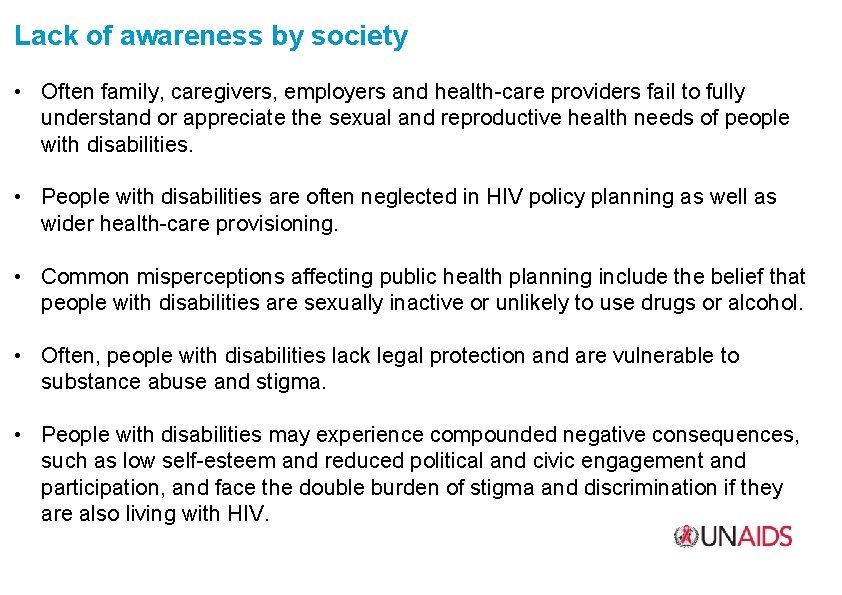 Lack of awareness by society

• Often family, caregivers, employers and health-care providers fail to fully understand or appreciate the sexual and reproductive health needs of people with disabilities.

• People with disabilities are often neglected in HIV policy planning as well as wider health-care provisioning.

• Common misperceptions affecting public health planning include the belief that people with disabilities are sexually inactive or unlikely to use drugs or alcohol.

• Often, people with disabilities lack legal protection and are vulnerable to substance abuse and stigma.

• People with disabilities may experience compounded negative consequences, such as low self-esteem and reduced political and civic engagement and participation, and face the double burden of stigma and discrimination if they are also living with HIV.

UNAIDS